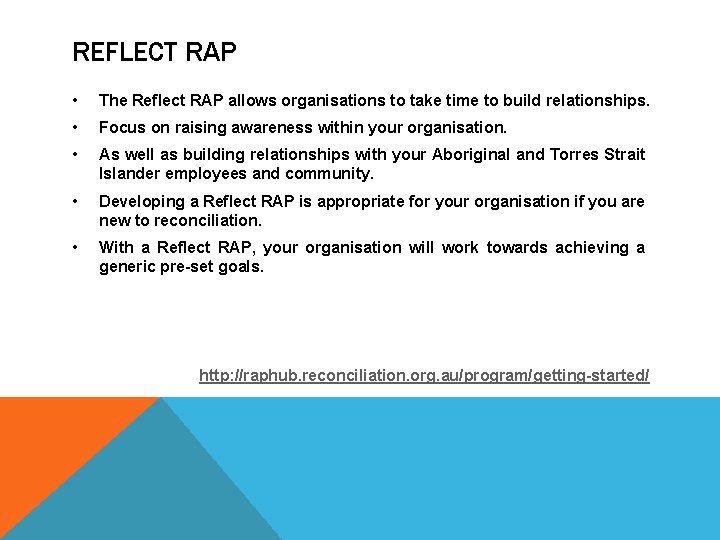 REFLECT RAP

• The Reflect RAP allows organisations to take time to build relationships.

• Focus on raising awareness within your organisation.

• As well as building relationships with your Aboriginal and Torres Strait Islander employees and community.

• Developing a Reflect RAP is appropriate for your organisation if you are new to reconciliation.

• With a Reflect RAP, your organisation will work towards achieving a generic pre-set goals.

http://raphub.reconciliation.org.au/program/getting-started/